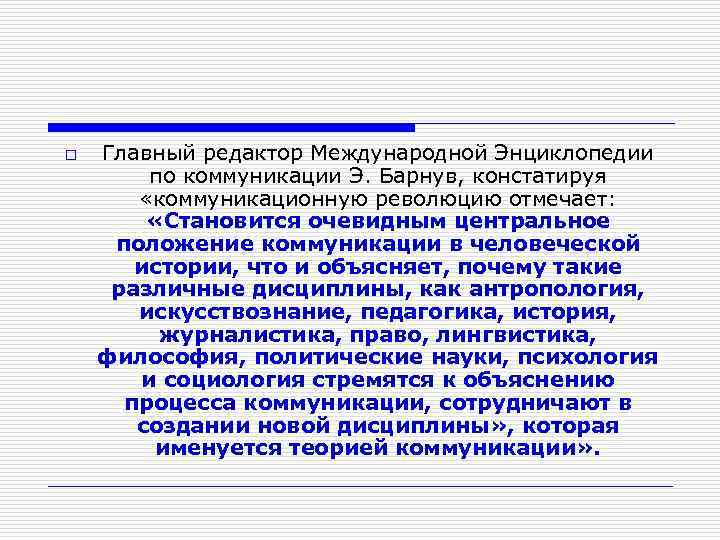 Главный редактор Международной Энциклопедии по коммуникации Э. Барнув, констатируя «коммуникационную революцию отмечает: «Становится очевидным центральное положение коммуникации в человеческой истории, что и объясняет, почему такие различные дисциплины, как антропология, искусствознание, педагогика, история, журналистика, право, лингвистика, философия, политические науки, психология и социология стремятся к объяснению процесса коммуникации, сотрудничают в создании новой дисциплины», которая именуется теорией коммуникации».